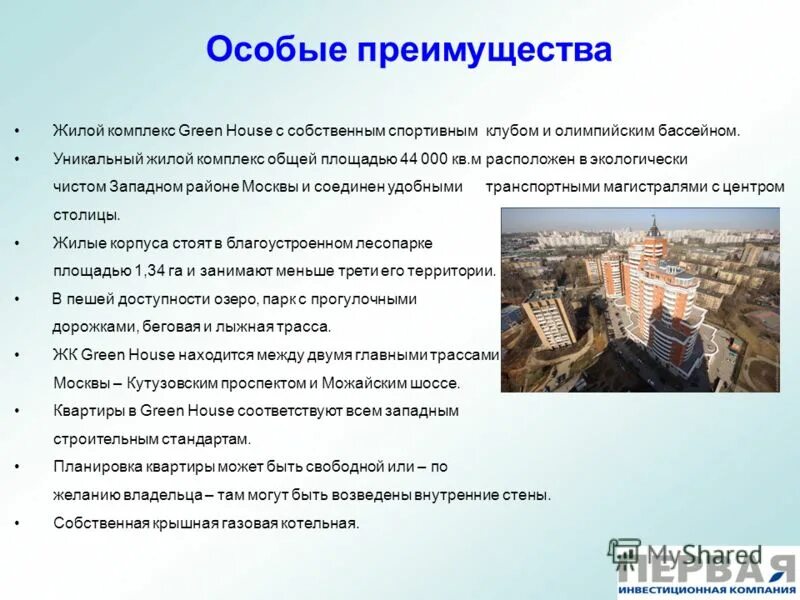 Особые преимущества

• Жилой комплекс Green House с собственным спортивным клубом и олимпийским бассейном.

• Уникальный жилой комплекс общей площадью 44 000 кв.м расположен в экологически чистом Западном районе Москвы и соединен удобными транспортными магистралями с центром столицы.

• Жилые корпуса стоят в благоустроенном лесопарке площадью 1,34 га и занимают меньше трети его территории.

• В пешей доступности озеро, парк с прогулочными дорожками, беговая и лыжная трасса.

• ЖК Green House находится между двумя главными трассами Москвы – Кутузовским проспектом и Можайским шоссе.

• Квартиры в Green House соответствуют всем западным строительным стандартам.

• Планировка квартиры может быть свободной или – по желанию владельца – там могут быть возведены внутренние стены.

• Собственная крышная газовая котельная.

MyShared

ПЕРВАЯ
ИНВЕСТИЦИОННАЯ КОМПАНИЯ